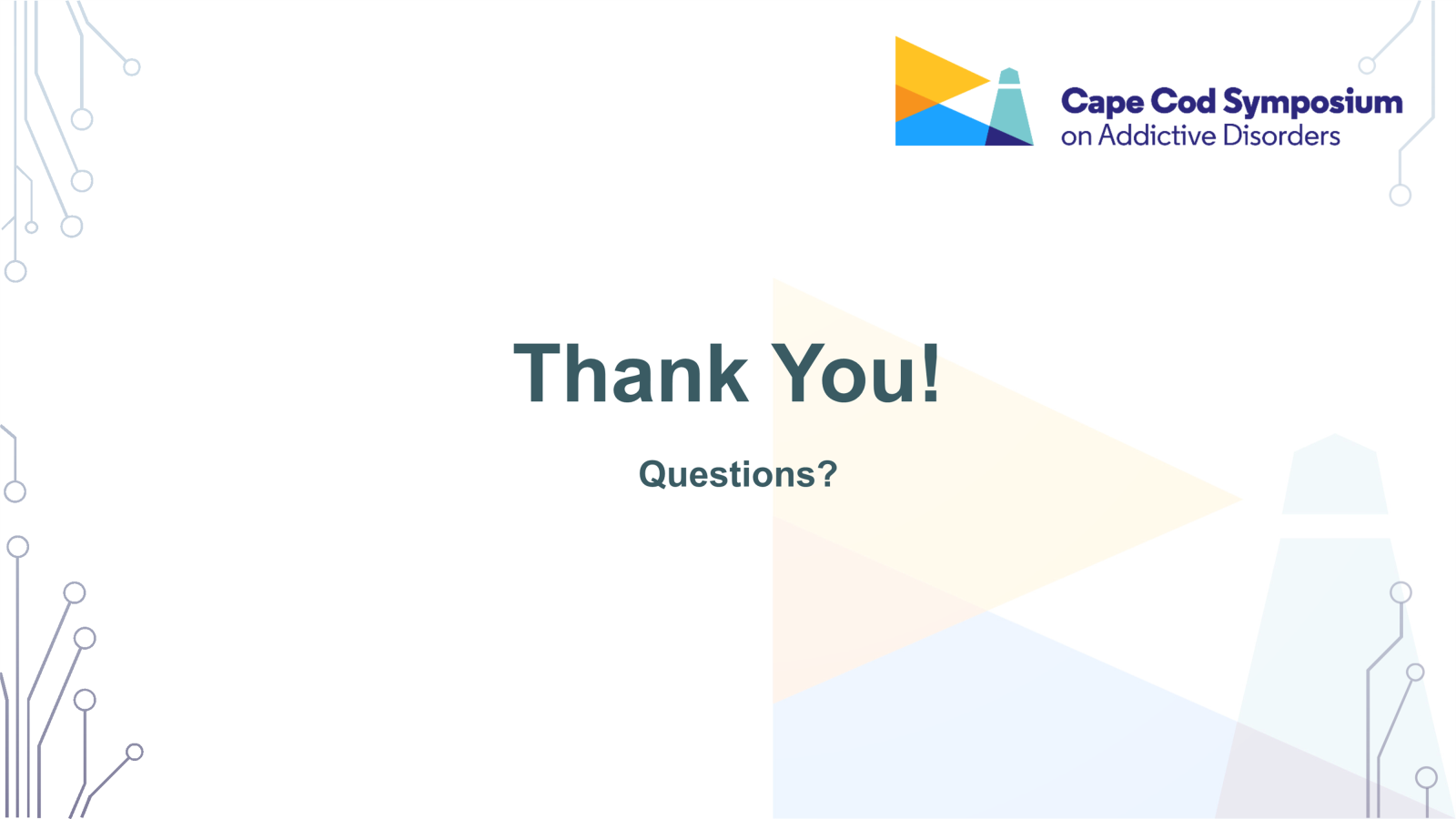 Cape Cod Symposium on Addictive Disorders

Thank You!

Questions?